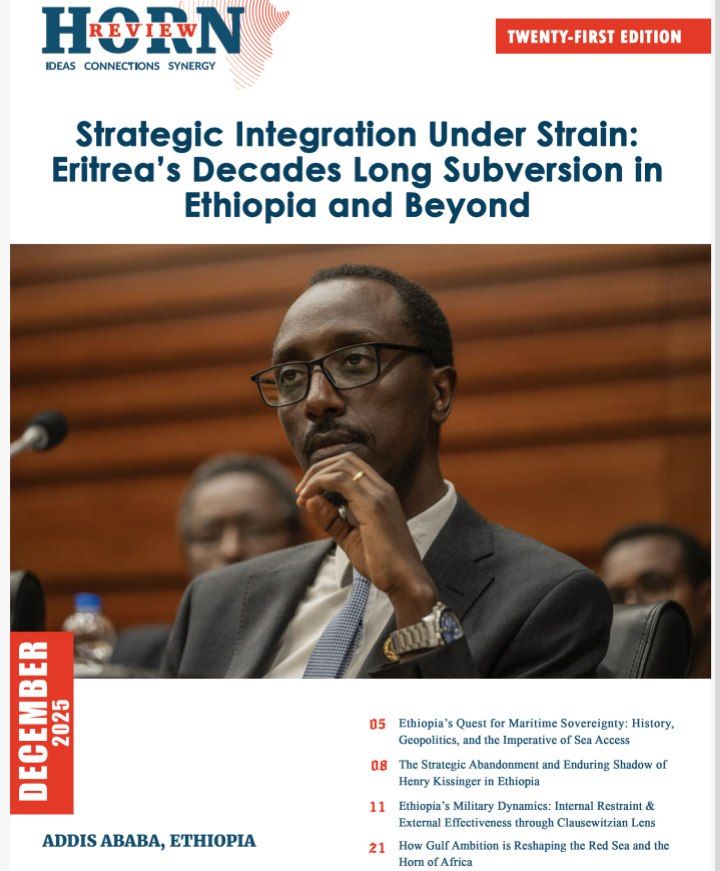 HORN REVIEW
IDEAS CONNECTIONS SYNERGY

TWENTY-FIRST EDITION

Strategic Integration Under Strain: Eritrea's Decades Long Subversion in Ethiopia and Beyond

DECEMBER 2025

ADDIS ABABA, ETHIOPIA

05 Ethiopia's Quest for Maritime Sovereignty: History, Geopolitics, and the Imperative of Sea Access

08 The Strategic Abandonment and Enduring Shadow of Henry Kissinger in Ethiopia

11 Ethiopia's Military Dynamics: Internal Restraint & External Effectiveness through Clausewitzian Lens

21 How Gulf Ambition is Reshaping the Red Sea and the Horn of Africa